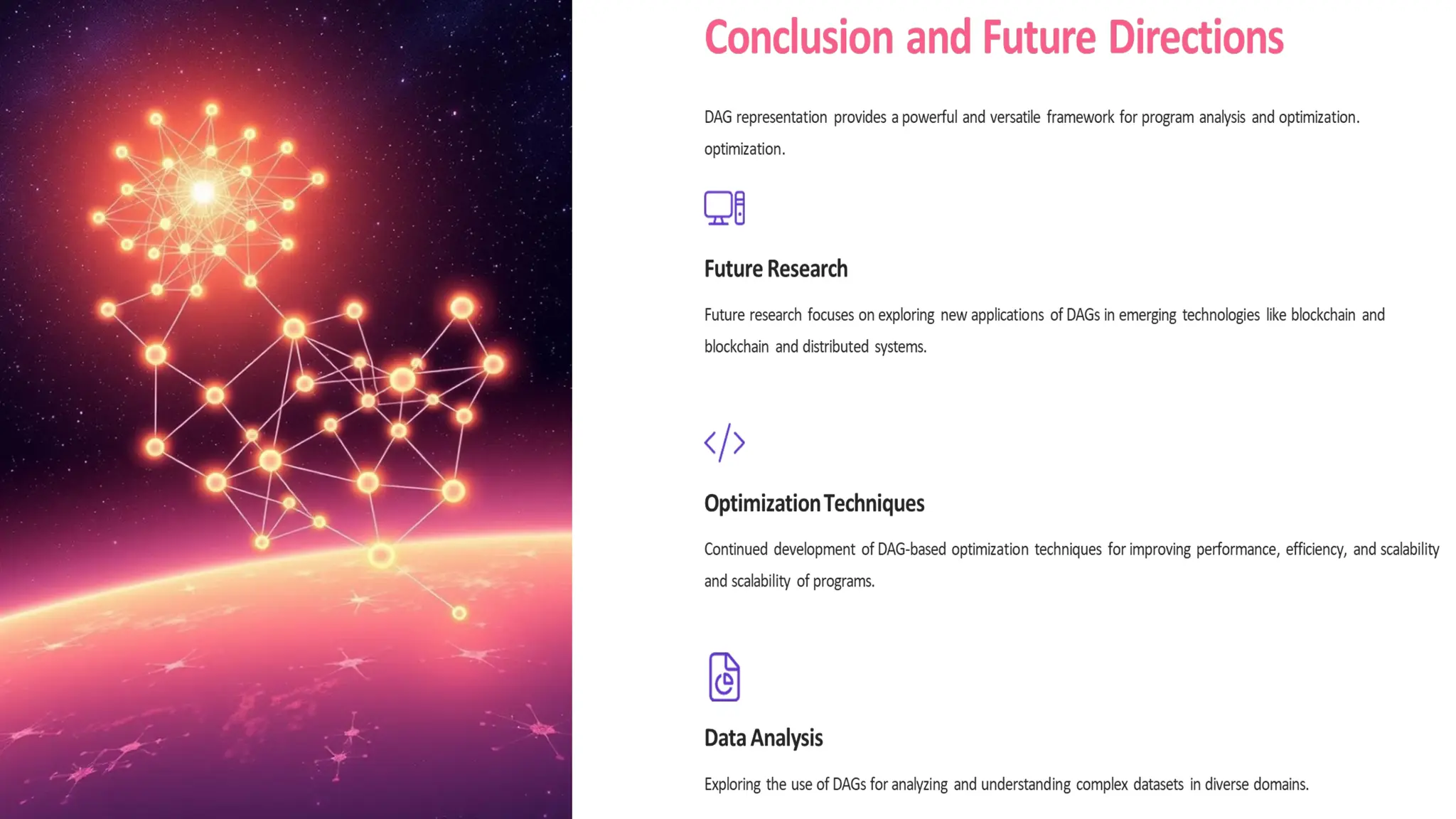 Conclusion and Future Directions

DAG representation provides a powerful and versatile framework for program analysis and optimization. optimization.

Future Research

Future research focuses on exploring new applications of DAGs in emerging technologies like blockchain and blockchain and distributed systems.

Optimization Techniques

Continued development of DAG-based optimization techniques for improving performance, efficiency, and scalability and scalability of programs.

Data Analysis

Exploring the use of DAGs for analyzing and understanding complex datasets in diverse domains.